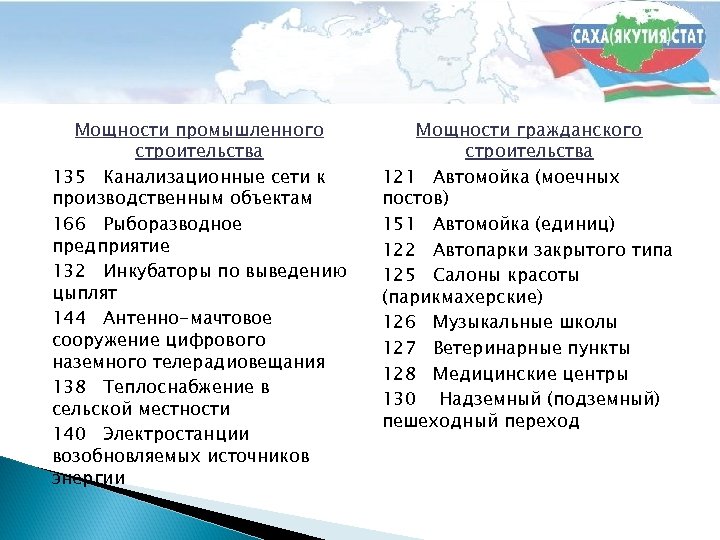 САХА(ЯКУТИЯ)СТАТ

Мощности промышленного строительства

135 Канализационные сети к производственным объектам

166 Рыборазводное предприятие

132 Инкубаторы по выведению цыплят

144 Антенно-мачтовое сооружение цифрового наземного телерадиовещания

138 Теплоснабжение в сельской местности

140 Электростанции возобновляемых источников энергии

Мощности гражданского строительства

121 Автомойка (моечных постов)

151 Автомойка (единиц)

122 Автопарки закрытого типа

125 Салоны красоты (парикмахерские)

126 Музыкальные школы

127 Ветеринарные пункты

128 Медицинские центры

130 Надземный (подземный) пешеходный переход